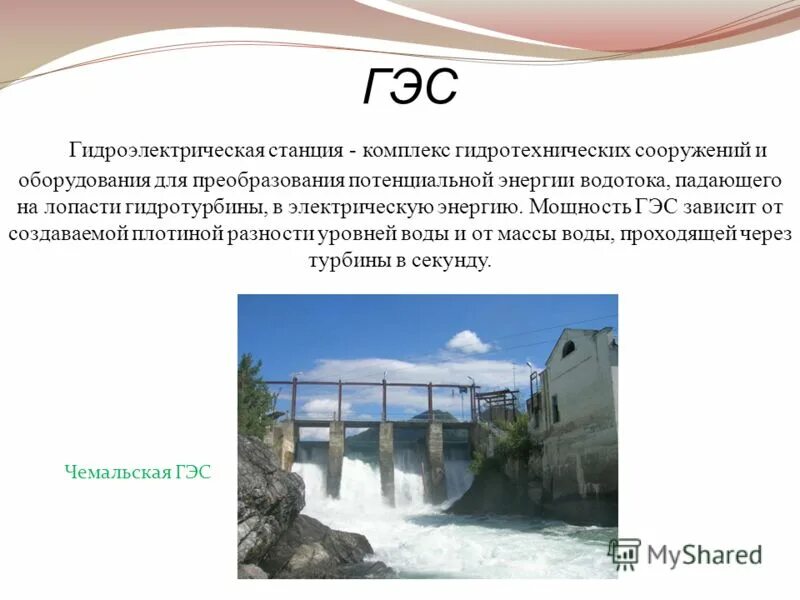 ГЭС

Гидроэлектрическая станция - комплекс гидротехнических сооружений и оборудования для преобразования потенциальной энергии водотока, падающего на лопасти гидротурбины, в электрическую энергию. Мощность ГЭС зависит от создаваемой плотиной разности уровней воды и от массы воды, проходящей через турбины в секунду.

Чемальская ГЭС

MyShared